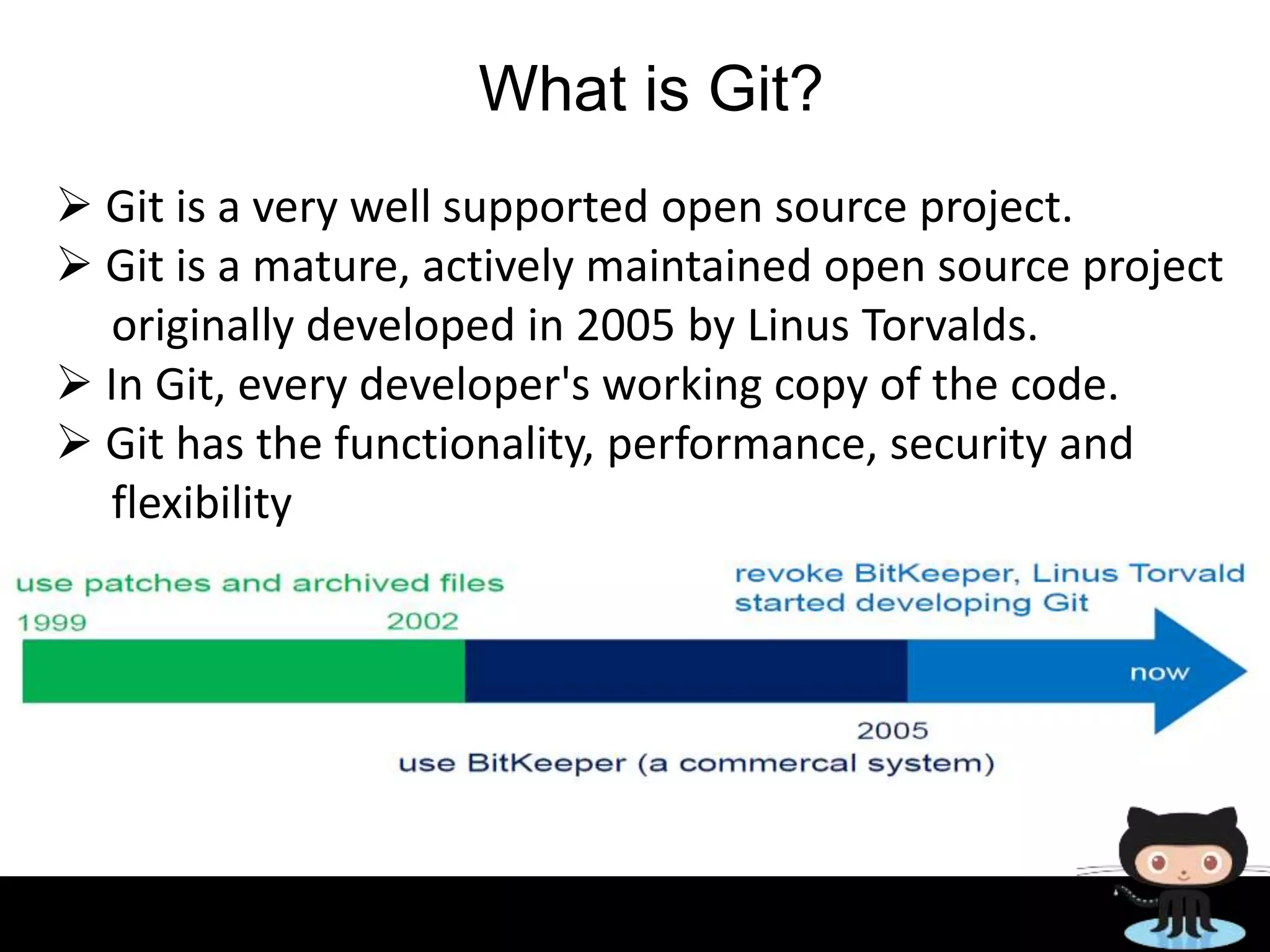 What is Git?

➢ Git is a very well supported open source project.
➢ Git is a mature, actively maintained open source project originally developed in 2005 by Linus Torvalds.
➢ In Git, every developer's working copy of the code.
➢ Git has the functionality, performance, security and flexibility

use patches and archived files
1999
2002
revoke BitKeeper, Linus Torvald started developing Git
now
2005
use BitKeeper (a commercal system)